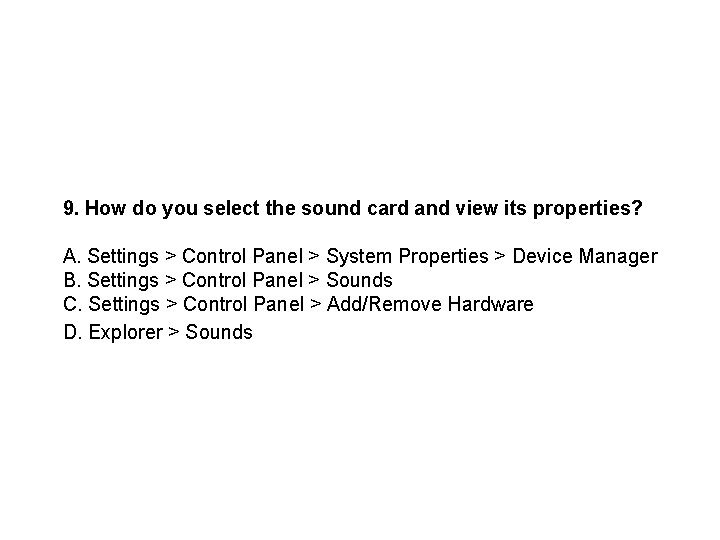 9. How do you select the sound card and view its properties?

A. Settings > Control Panel > System Properties > Device Manager
B. Settings > Control Panel > Sounds
C. Settings > Control Panel > Add/Remove Hardware
D. Explorer > Sounds